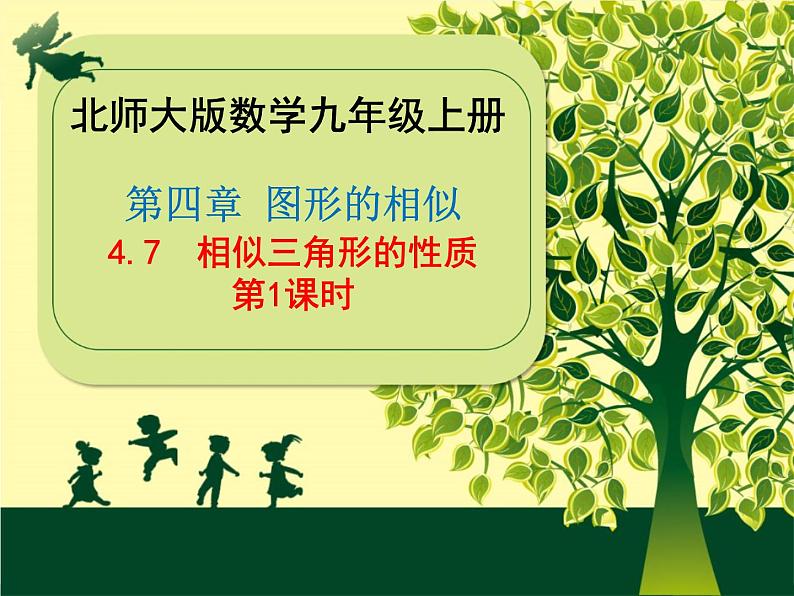 北师大版数学九年级上册

第四章 图形的相似

4.7 相似三角形的性质
第1课时